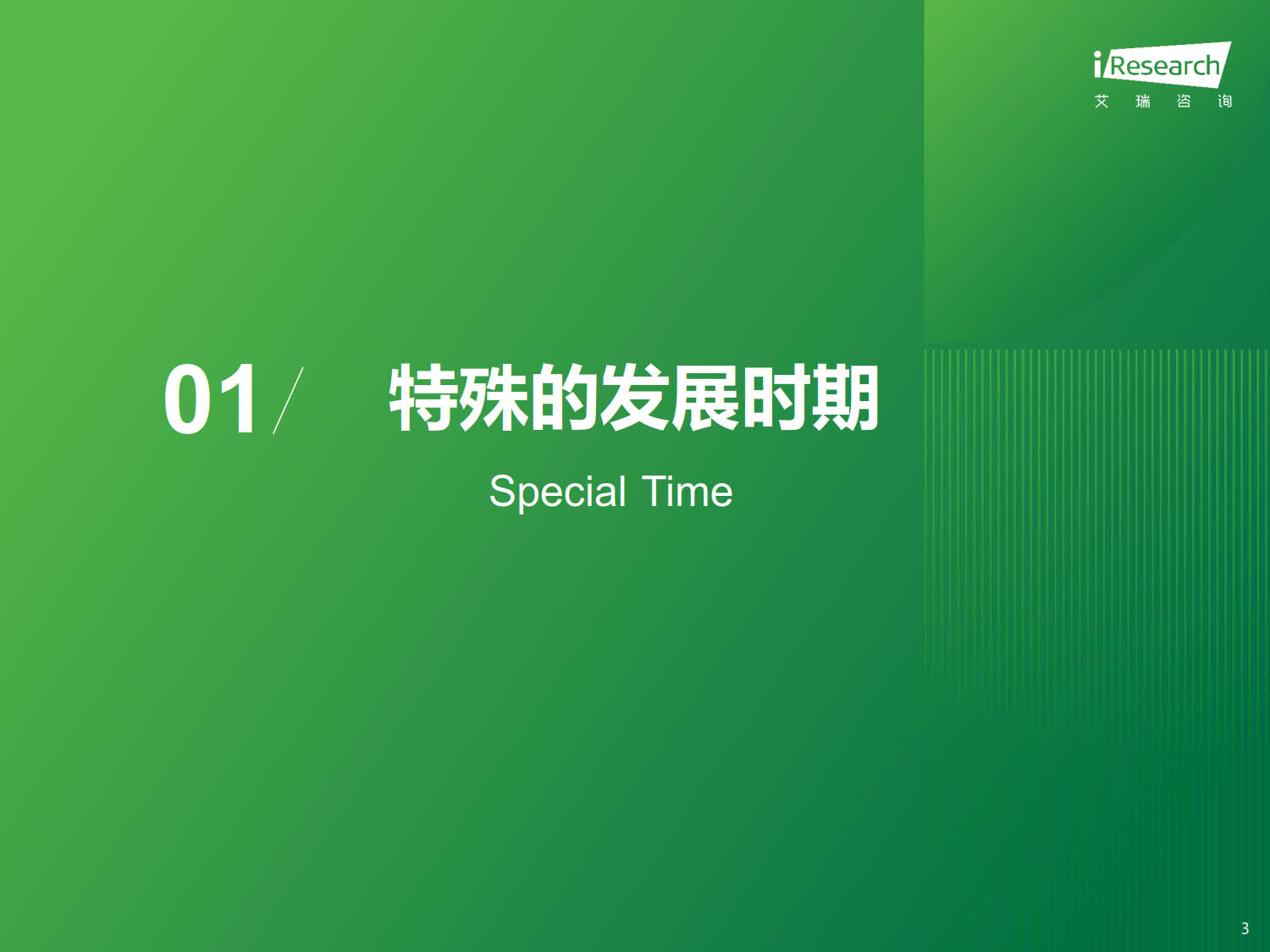 iResearch
艾 瑞 咨 询

01/ 特殊的发展时期

Special Time

3